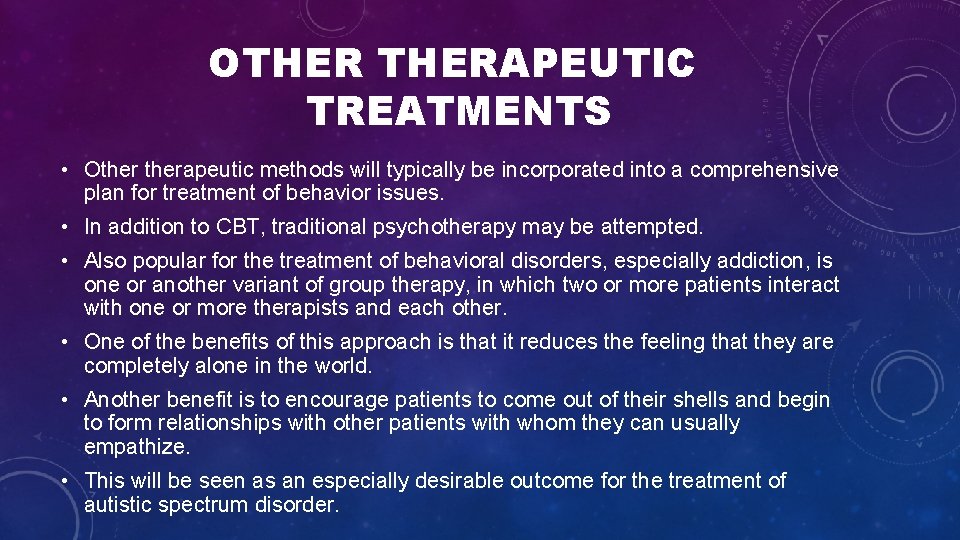 OTHER THERAPEUTIC TREATMENTS

• Other therapeutic methods will typically be incorporated into a comprehensive plan for treatment of behavior issues.

• In addition to CBT, traditional psychotherapy may be attempted.

• Also popular for the treatment of behavioral disorders, especially addiction, is one or another variant of group therapy, in which two or more patients interact with one or more therapists and each other.

• One of the benefits of this approach is that it reduces the feeling that they are completely alone in the world.

• Another benefit is to encourage patients to come out of their shells and begin to form relationships with other patients with whom they can usually empathize.

• This will be seen as an especially desirable outcome for the treatment of autistic spectrum disorder.